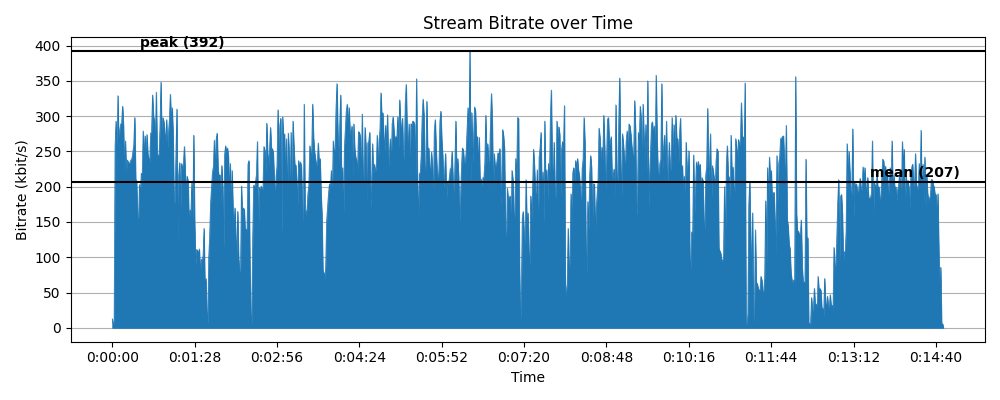 Stream Bitrate over Time

peak (392)

mean (207)

Bitrate (kbit/s)

400
350
300
250
200
150
100
50
0

0:00:00
0:01:28
0:02:56
0:04:24
0:05:52
0:07:20
0:08:48
0:10:16
0:11:44
0:13:12
0:14:40

Time